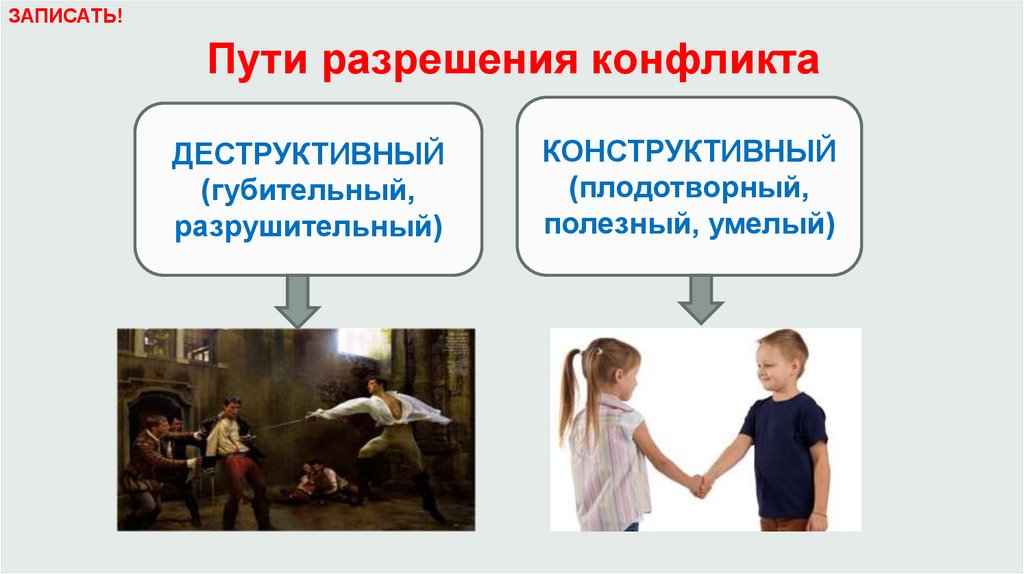 ЗАПИСАТЬ!

Пути разрешения конфликта

ДЕСТРУКТИВНЫЙ (губительный, разрушительный)

КОНСТРУКТИВНЫЙ (плодотворный, полезный, умелый)